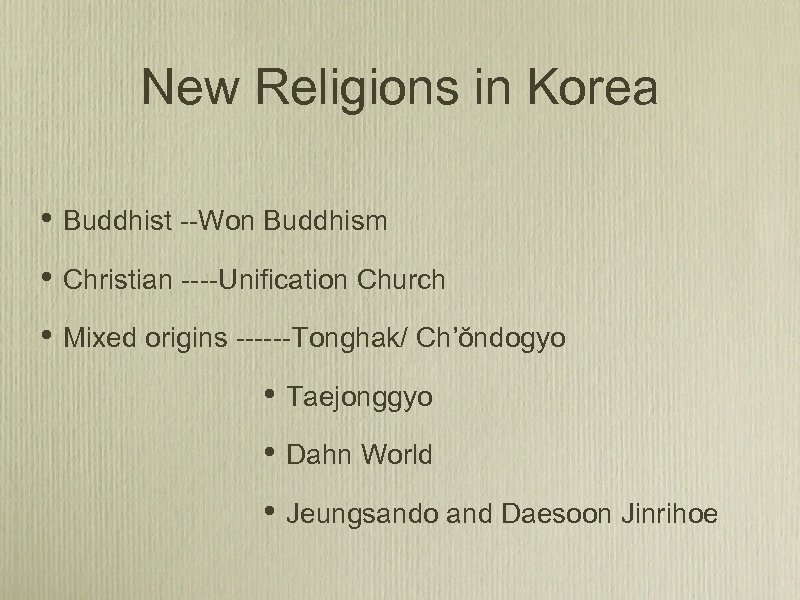 New Religions in Korea

• Buddhist --Won Buddhism

• Christian ----Unification Church

• Mixed origins ------Tonghak/ Ch'ŏndogyo

• Taejonggyo

• Dahn World

• Jeungsando and Daesoon Jinrihoe